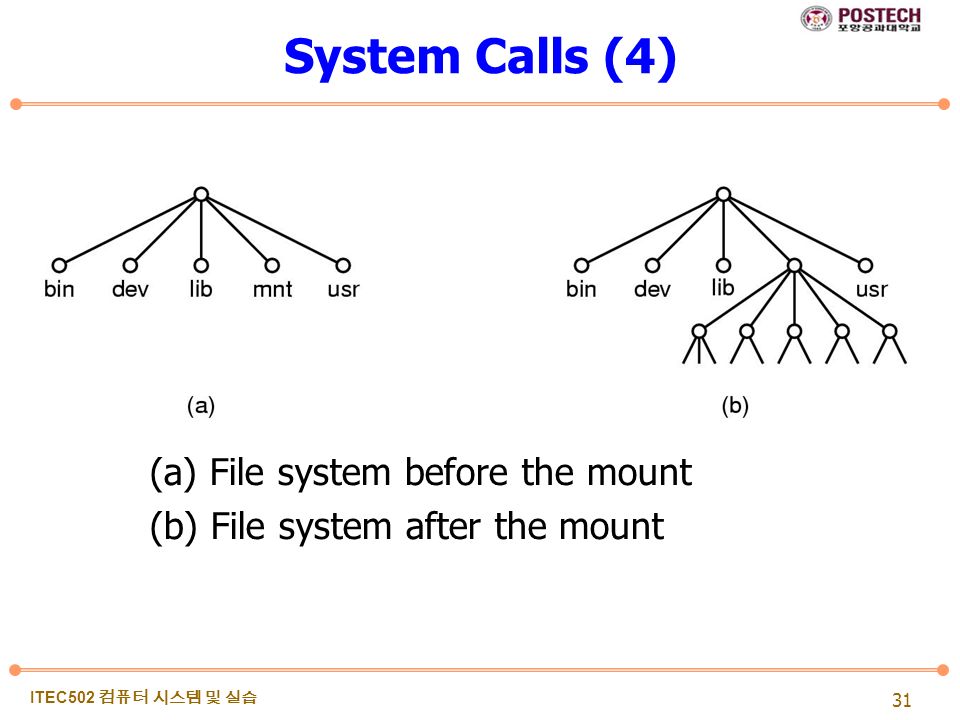 POSTECH
포항공과대학교

System Calls (4)

bin dev lib mnt usr

(a)

bin dev lib usr

(b)

(a) File system before the mount
(b) File system after the mount

ITEC502 컴퓨터 시스템 및 실습

31